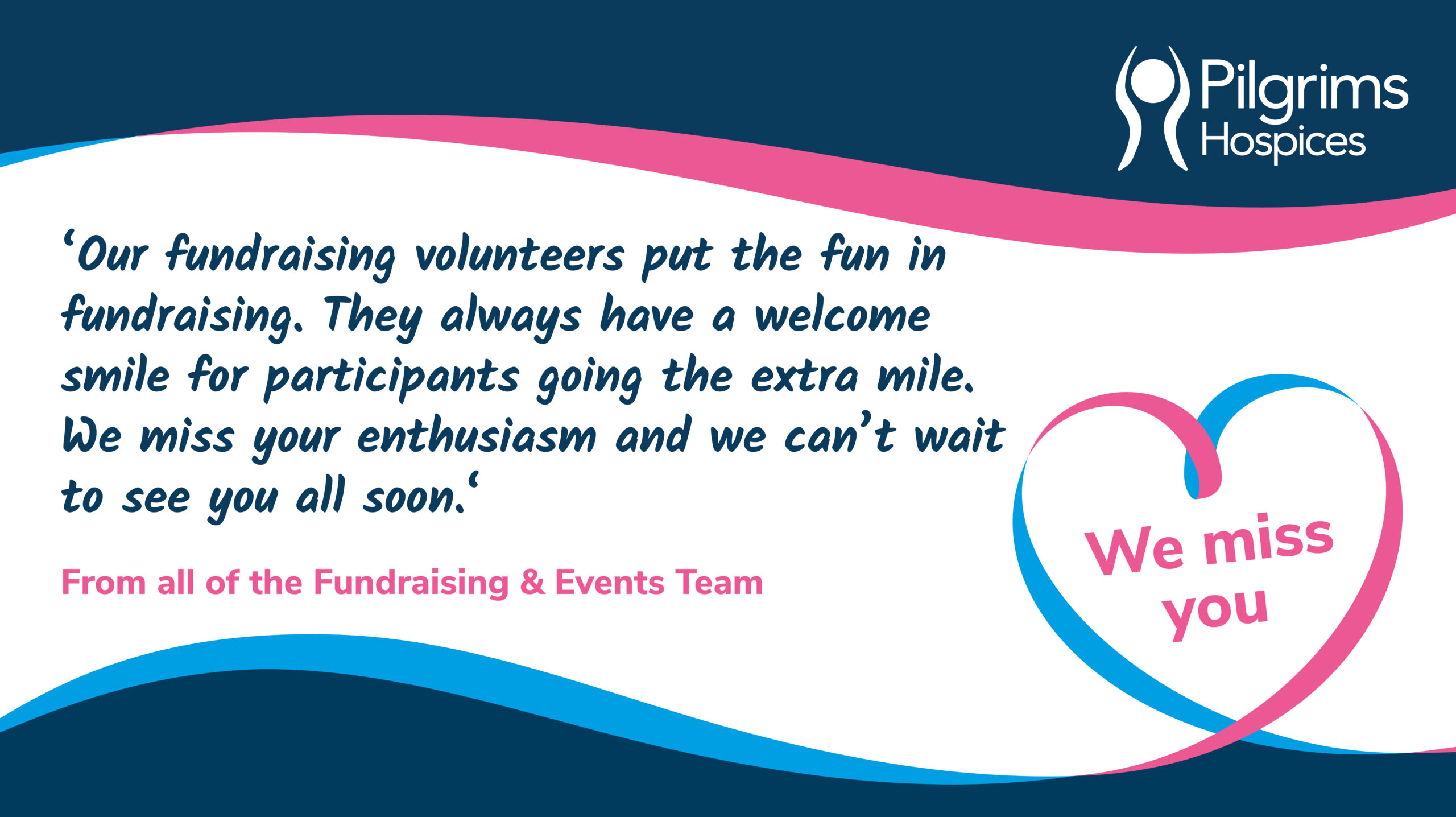 Pilgrims Hospices

‘Our fundraising volunteers put the fun in fundraising. They always have a welcome smile for participants going the extra mile. We miss your enthusiasm and we can’t wait to see you all soon.‘

From all of the Fundraising & Events Team

We miss you